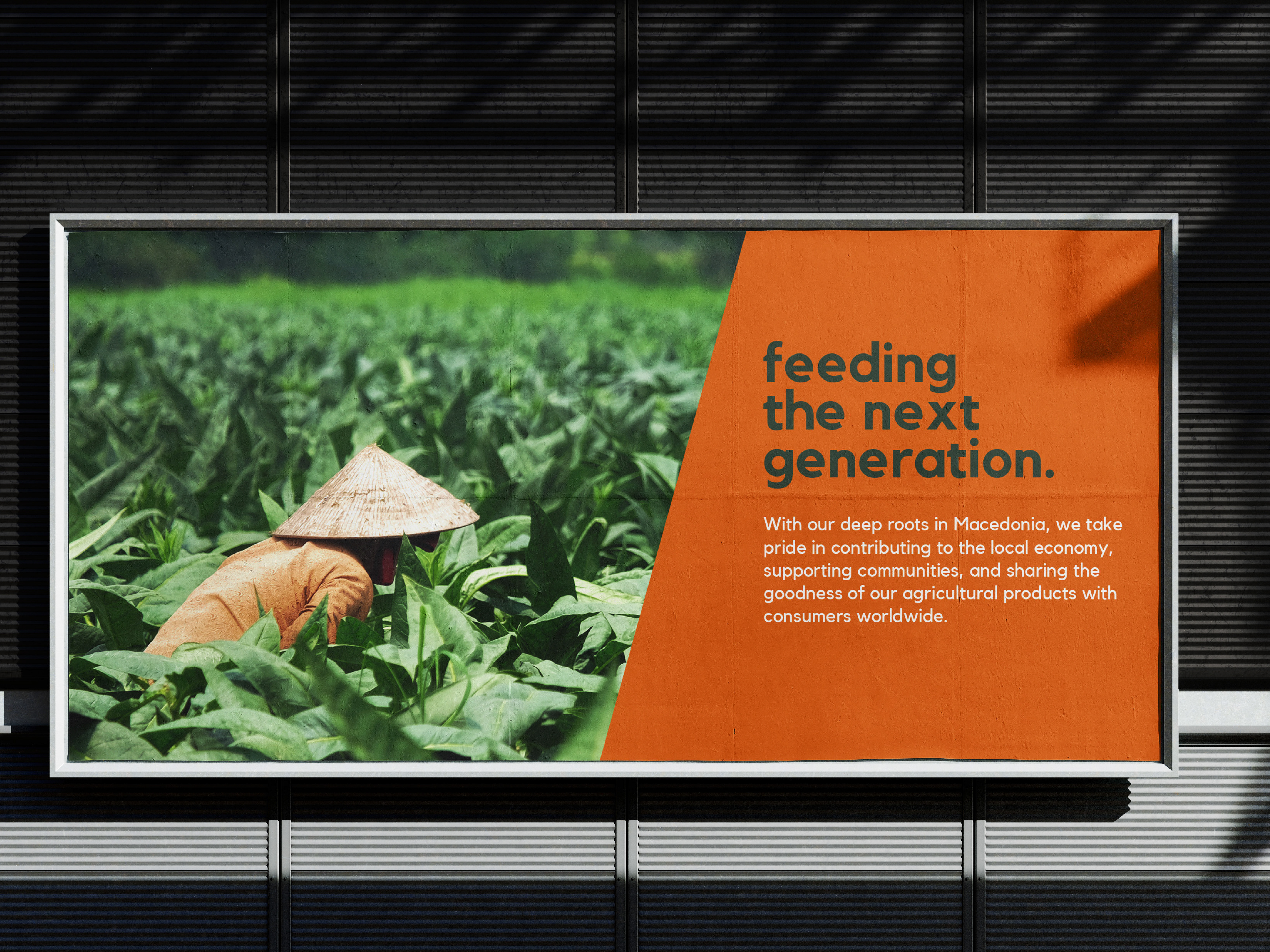 feeding the next generation.

With our deep roots in Macedonia, we take pride in contributing to the local economy, supporting communities, and sharing the goodness of our agricultural products with consumers worldwide.